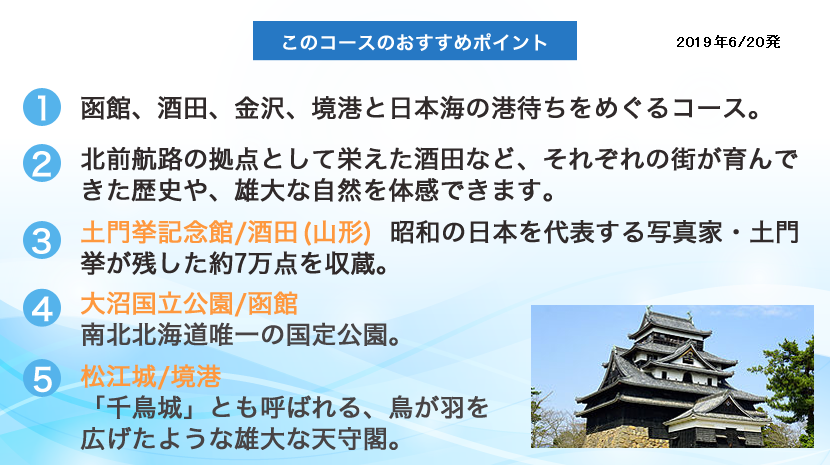 このコースのおすすめポイント

2019年6/20発

1 函館、酒田、金沢、境港と日本海の港待ちをめぐるコース。

2 北前航路の拠点として栄えた酒田など、それぞれの街が育んできた歴史や、雄大な自然を体感できます。

3 土門拳記念館/酒田 (山形) 昭和の日本を代表する写真家・土門拳が残した約7万点を収蔵。

4 大沼国立公園/函館
南北北海道唯一の国定公園。

5 松江城/境港
「千鳥城」とも呼ばれる、鳥が羽を広げたような雄大な天守閣。